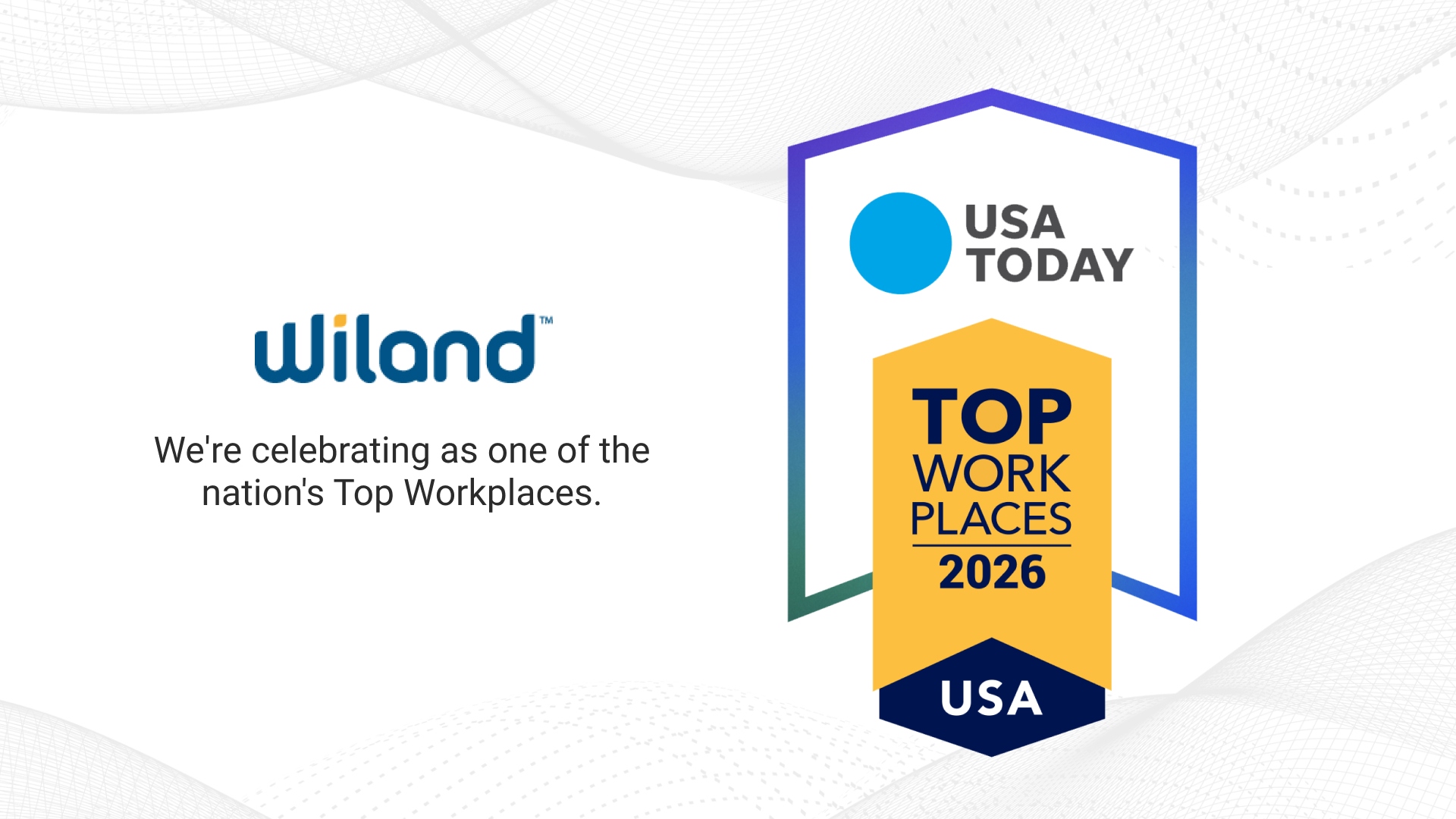 Wiland™

We're celebrating as one of the nation's Top Workplaces.

USA TODAY

TOP WORK PLACES 2026

USA